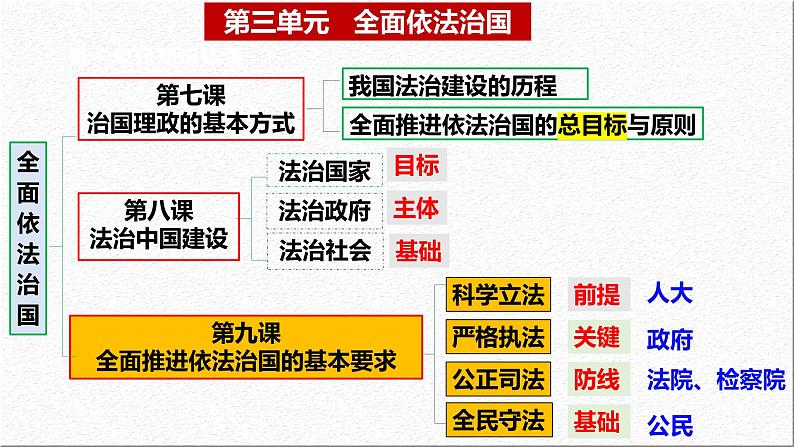 第三单元　全面依法治国

全面依法治国

第七课
治国理政的基本方式

我国法治建设的历程

全面推进依法治国的总目标与原则

第八课
法治中国建设

法治国家　目标

法治政府　主体

法治社会　基础

第九课
全面推进依法治国的基本要求

科学立法　前提　人大

严格执法　关键　政府

公正司法　防线　法院、检察院

全民守法　基础　公民